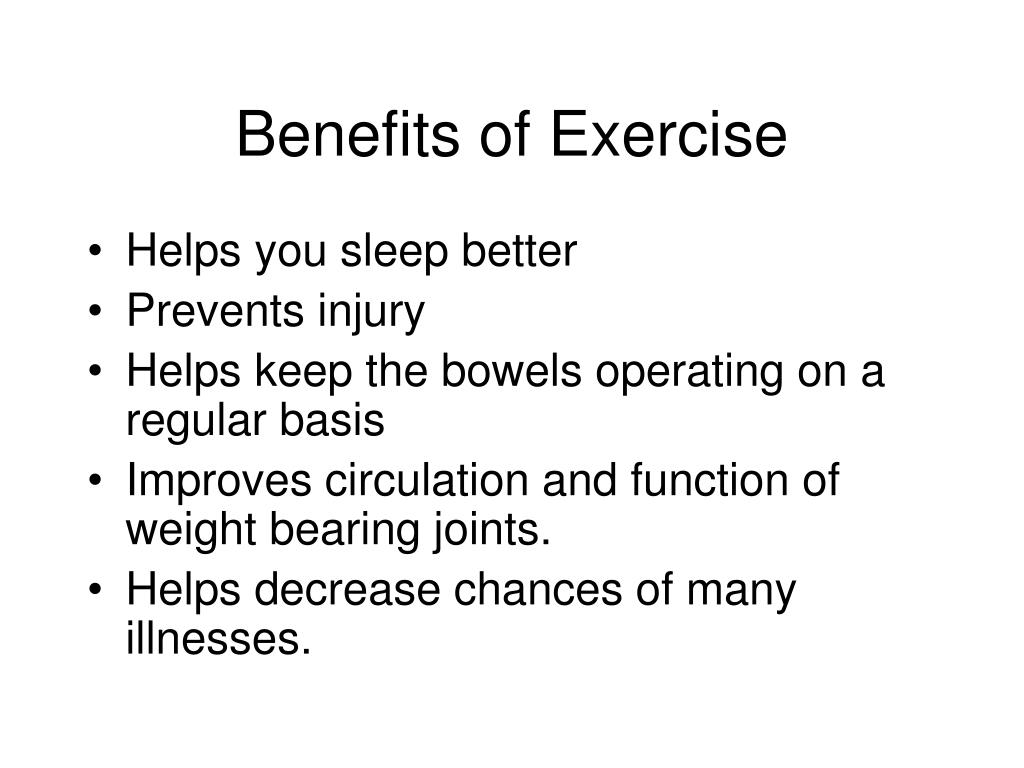 Benefits of Exercise

• Helps you sleep better
• Prevents injury
• Helps keep the bowels operating on a regular basis
• Improves circulation and function of weight bearing joints.
• Helps decrease chances of many illnesses.